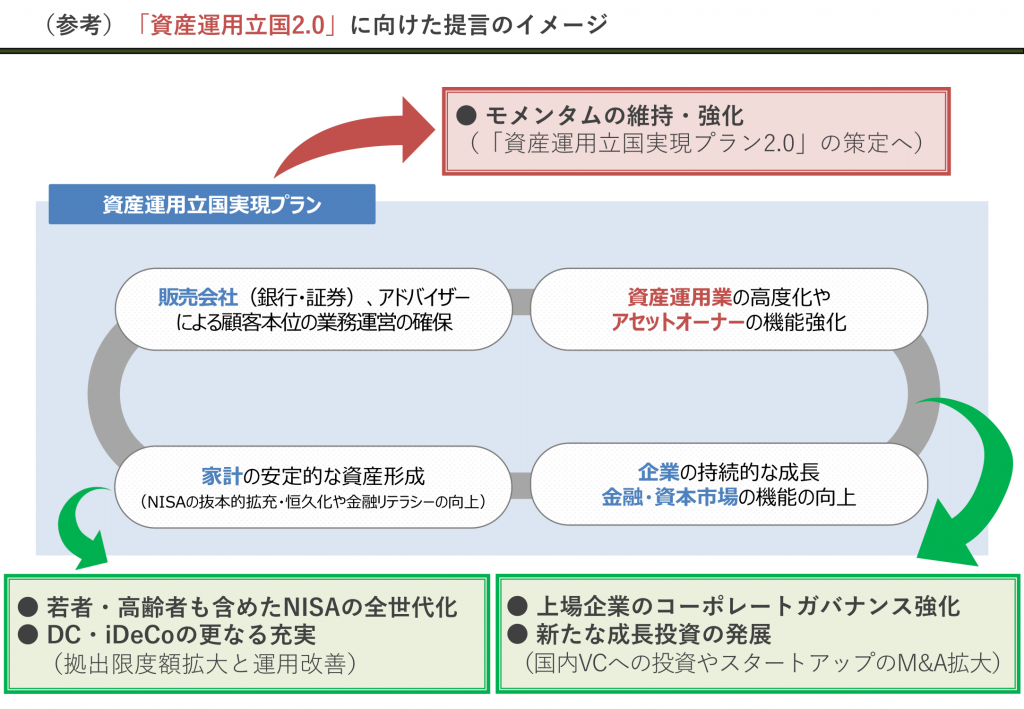 （参考）「資産運用立国2.0」に向けた提言のイメージ

● モメンタムの維持・強化
（「資産運用立国実現プラン2.0」の策定へ）

資産運用立国実現プラン

販売会社（銀行・証券）、アドバイザーによる顧客本位の業務運営の確保

資産運用業の高度化やアセットオーナーの機能強化

家計の安定的な資産形成
（NISAの抜本的拡充・恒久化や金融リテラシーの向上）

企業の持続的な成長
金融・資本市場の機能の向上

● 若者・高齢者も含めたNISAの全世代化
● DC・iDeCoの更なる充実
（拠出限度額拡大と運用改善）

● 上場企業のコーポレートガバナンス強化
● 新たな成長投資の発展
（国内VCへの投資やスタートアップのM&A拡大）